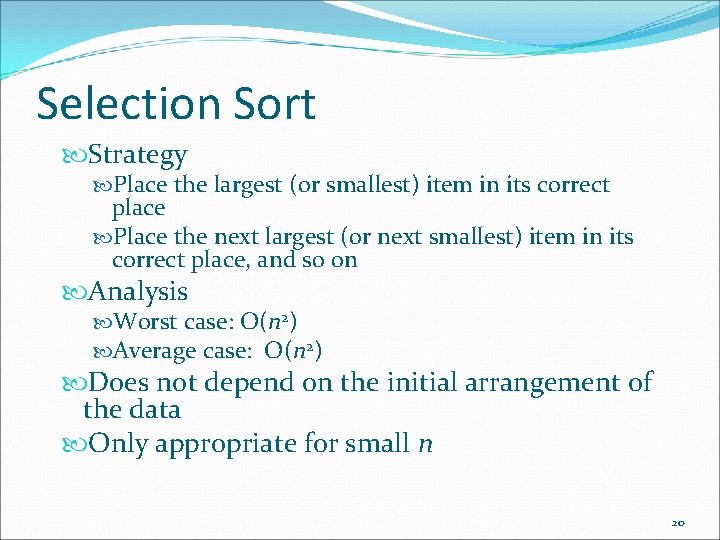 Selection Sort

Strategy

Place the largest (or smallest) item in its correct place

Place the next largest (or next smallest) item in its correct place, and so on

Analysis

Worst case: $O(n^2)$

Average case: $O(n^2)$

Does not depend on the initial arrangement of the data

Only appropriate for small $n$

20